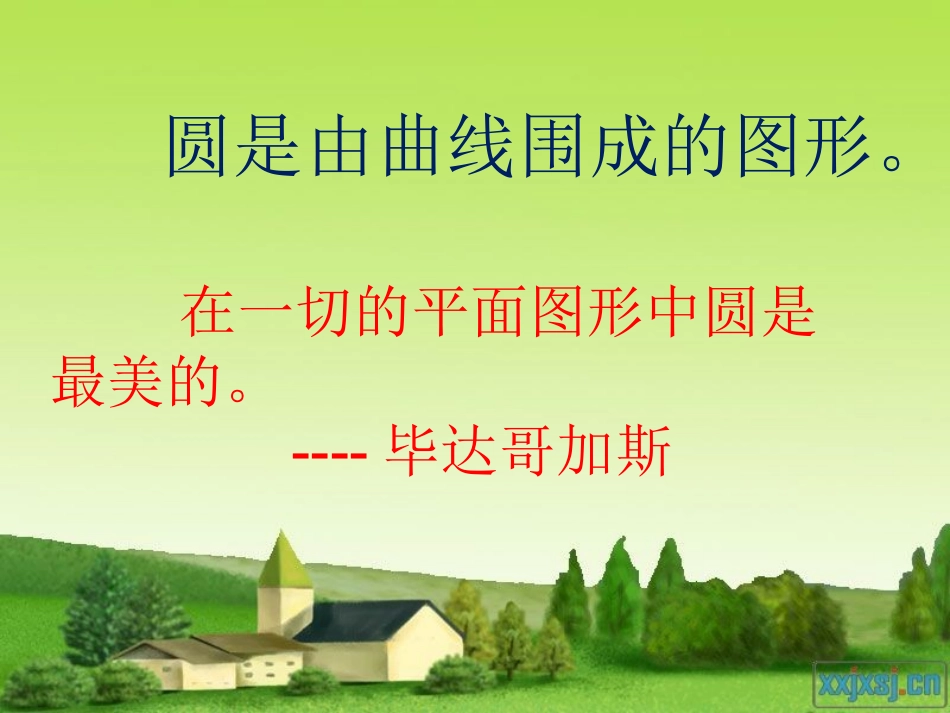 圆是由曲线围成的图形。

在一切的平面图形中圆是最美的。

---- 毕达哥加斯

xxjxsj.cn